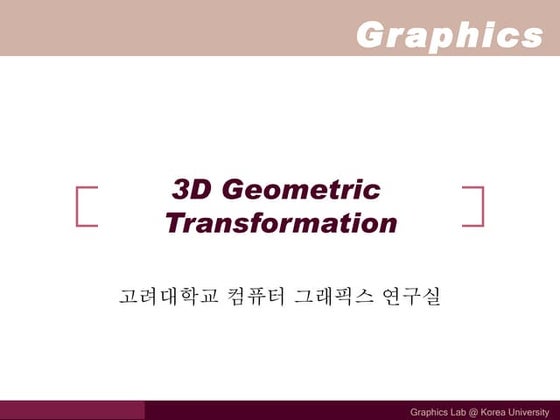 Graphics

3D Geometric Transformation

고려대학교 컴퓨터 그래픽스 연구실

Graphics Lab @ Korea University